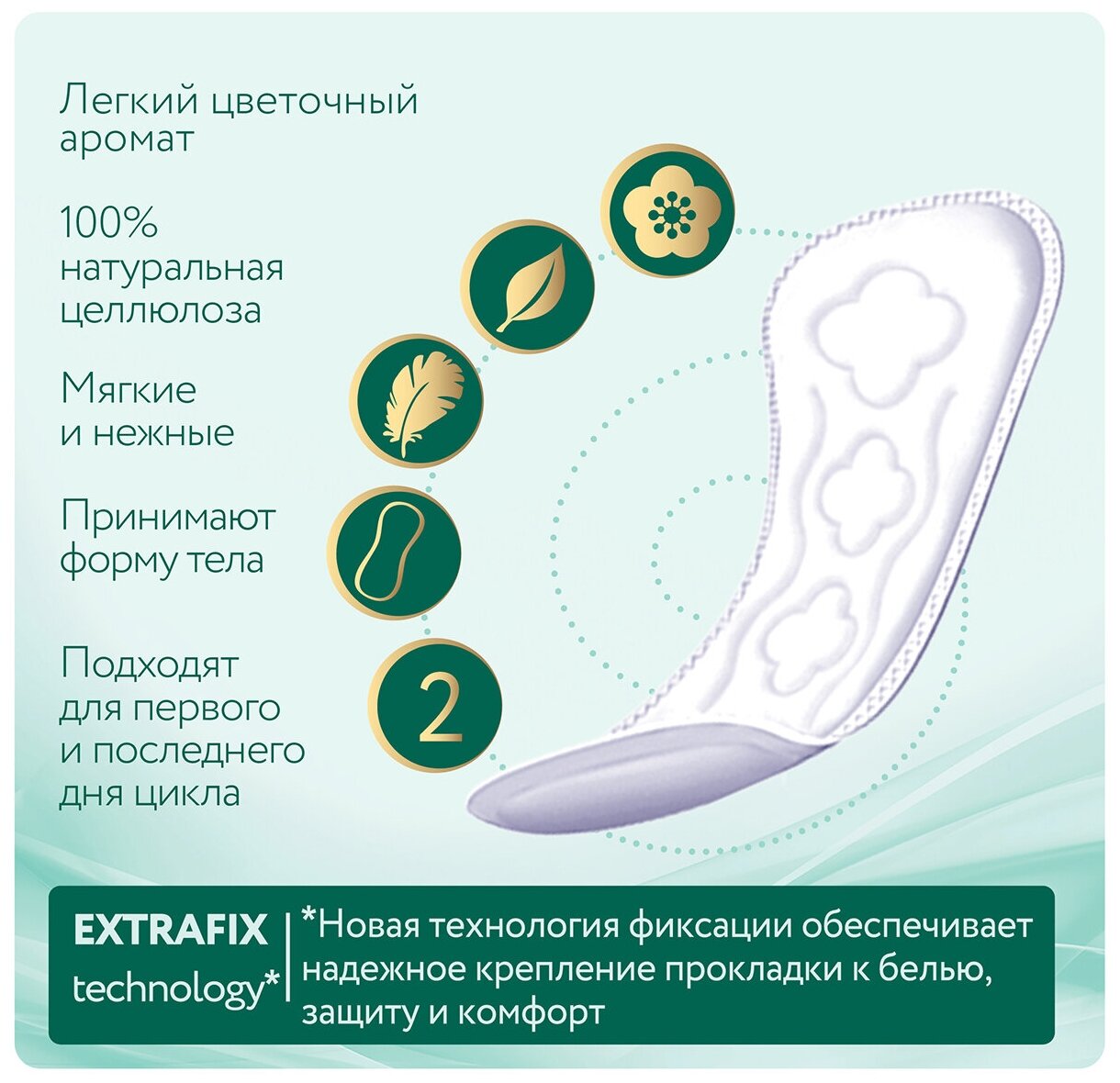 Легкий цветочный аромат

100% натуральная целлюлоза

Мягкие и нежные

Принимают форму тела

Подходят для первого и последнего дня цикла

2

EXTRAFIX technology*

*Новая технология фиксации обеспечивает надежное крепление прокладки к белью, защиту и комфорт